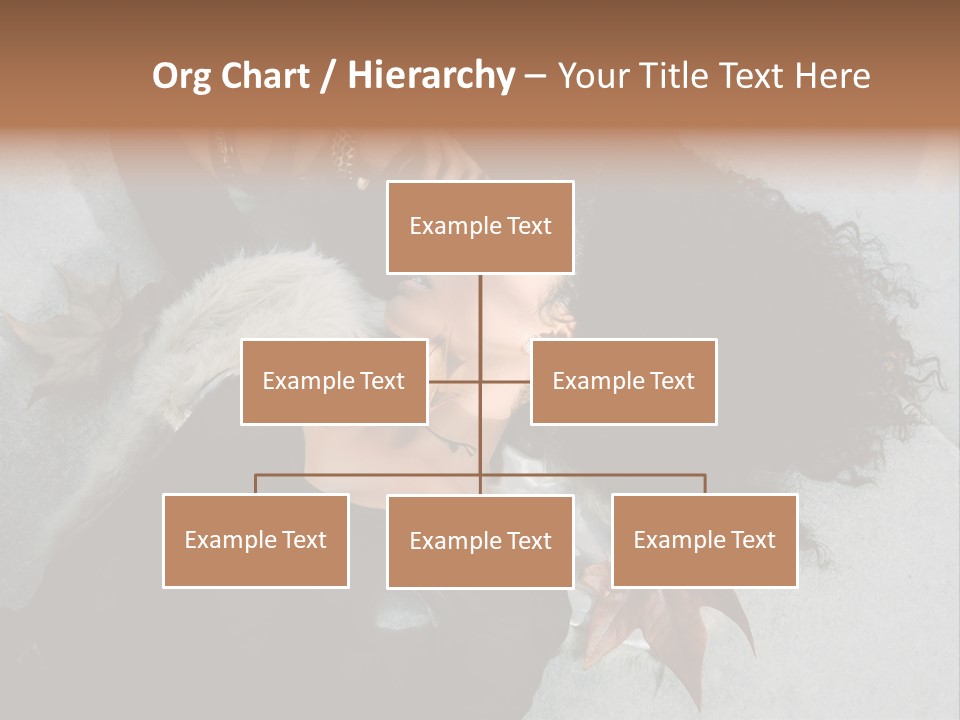 Org Chart / Hierarchy – Your Title Text Here

Example Text

Example Text

Example Text

Example Text

Example Text

Example Text